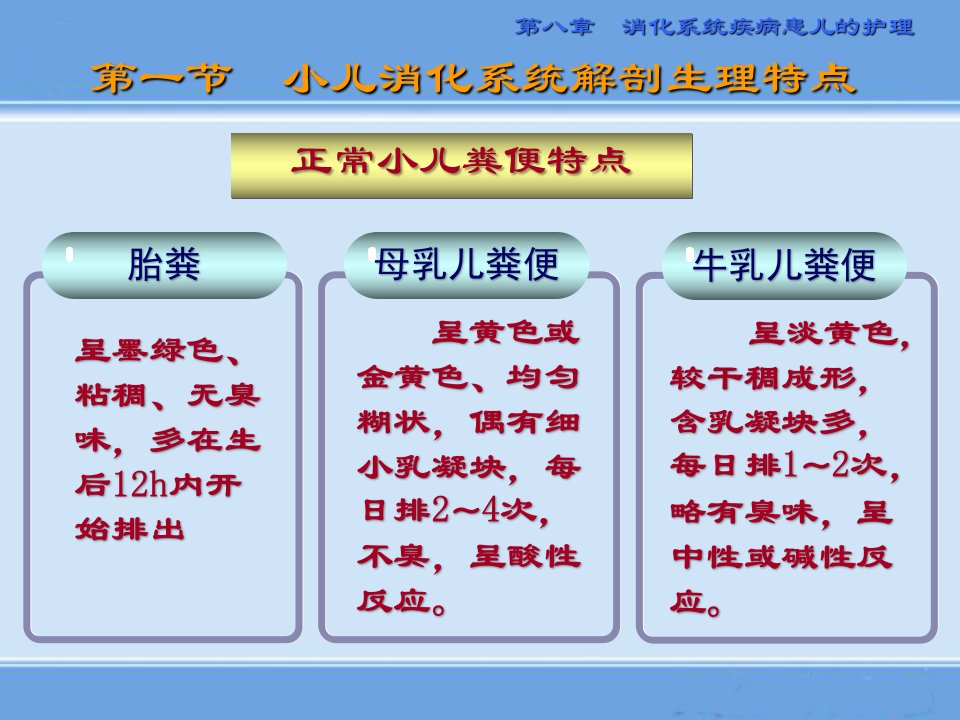 第八章　消化系统疾病患儿的护理

第一节　小儿消化系统解剖生理特点

正常小儿粪便特点

胎粪

呈墨绿色、粘稠、无臭味，多在生后12h内开始排出

母乳儿粪便

呈黄色或金黄色、均匀糊状，偶有细小乳凝块，每日排2～4次，不臭，呈酸性反应。

牛乳儿粪便

呈淡黄色，较干稠成形，含乳凝块多，每日排1～2次，略有臭味，呈中性或碱性反应。